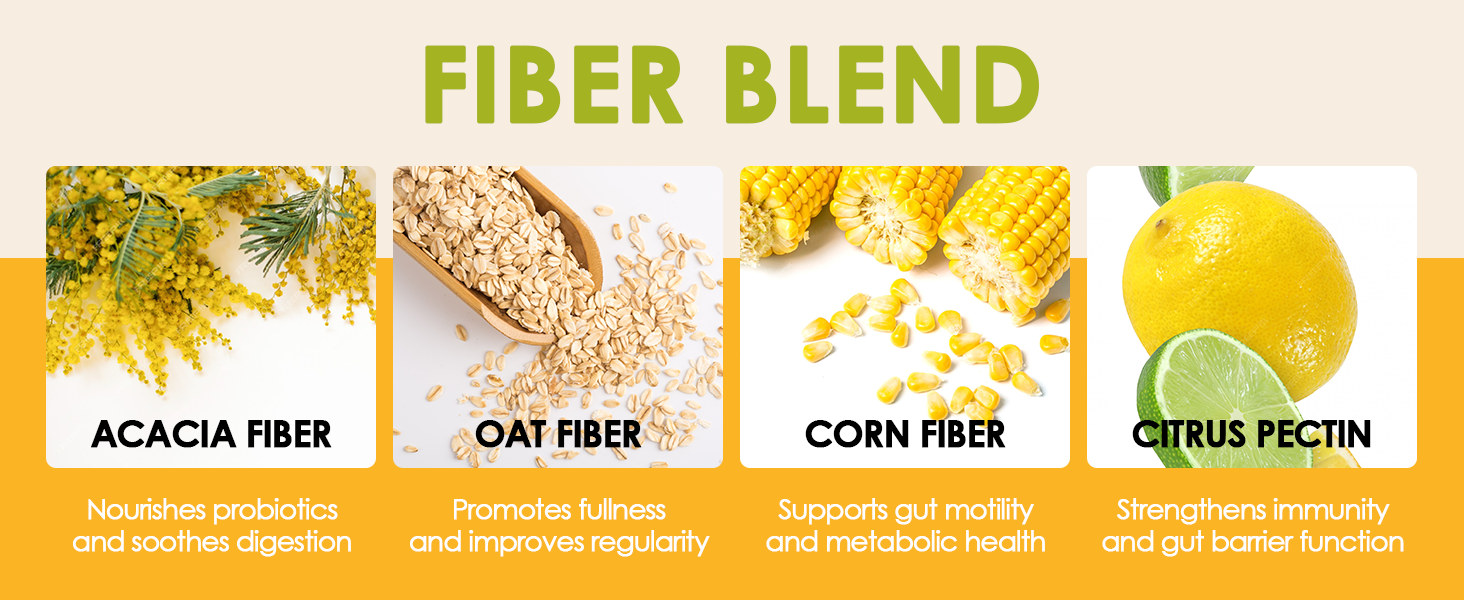 FIBER BLEND

ACACIA FIBER

Nourishes probiotics and soothes digestion

OAT FIBER

Promotes fullness and improves regularity

CORN FIBER

Supports gut motility and metabolic health

CITRUS PECTIN

Strengthens immunity and gut barrier function